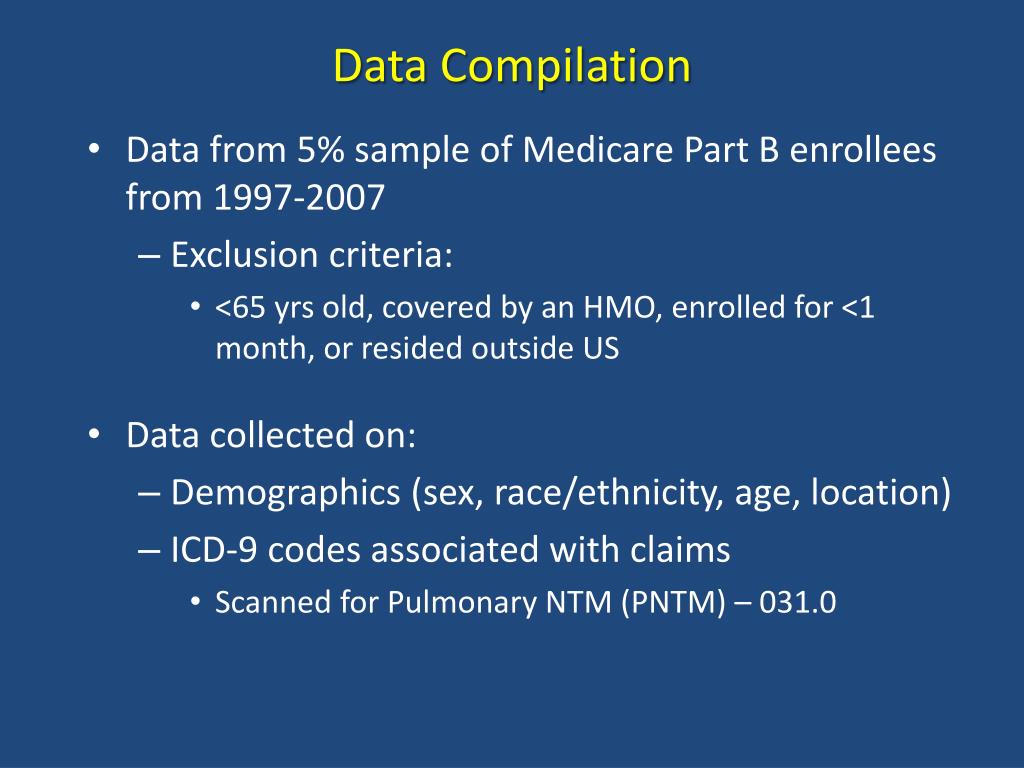 Data Compilation

• Data from 5% sample of Medicare Part B enrollees from 1997-2007
– Exclusion criteria:
• <65 yrs old, covered by an HMO, enrolled for <1 month, or resided outside US

• Data collected on:
– Demographics (sex, race/ethnicity, age, location)
– ICD-9 codes associated with claims
• Scanned for Pulmonary NTM (PNTM) – 031.0